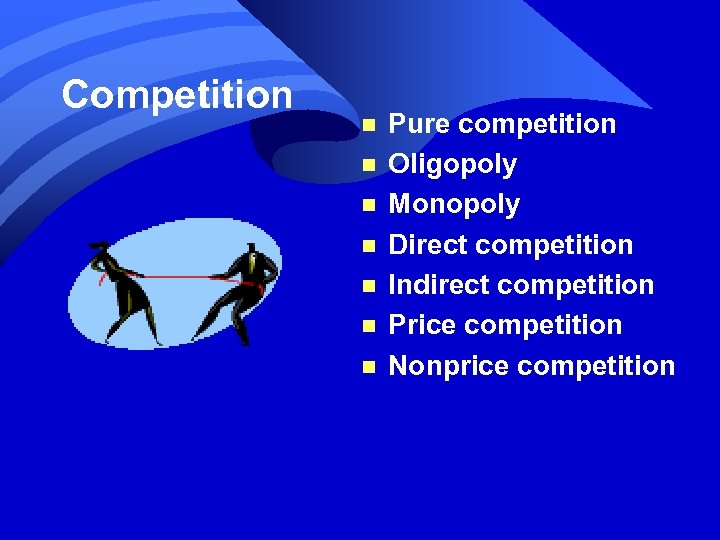 Competition

- Pure competition
- Oligopoly
- Monopoly
- Direct competition
- Indirect competition
- Price competition
- Nonprice competition